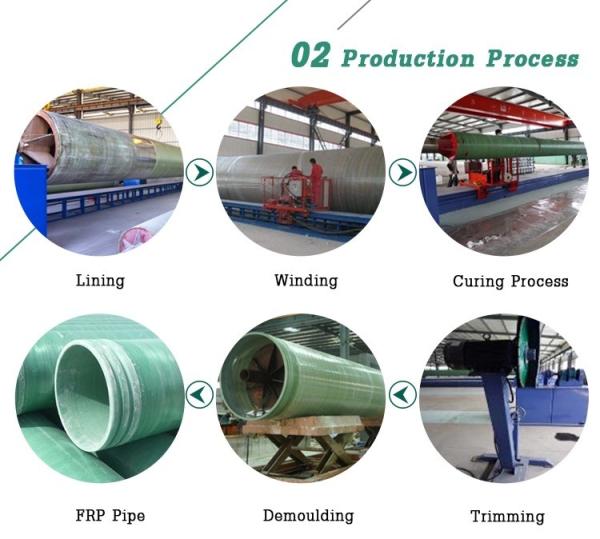 02 Production Process

Lining

Winding

Curing Process

FRP Pipe

Demoulding

Trimming